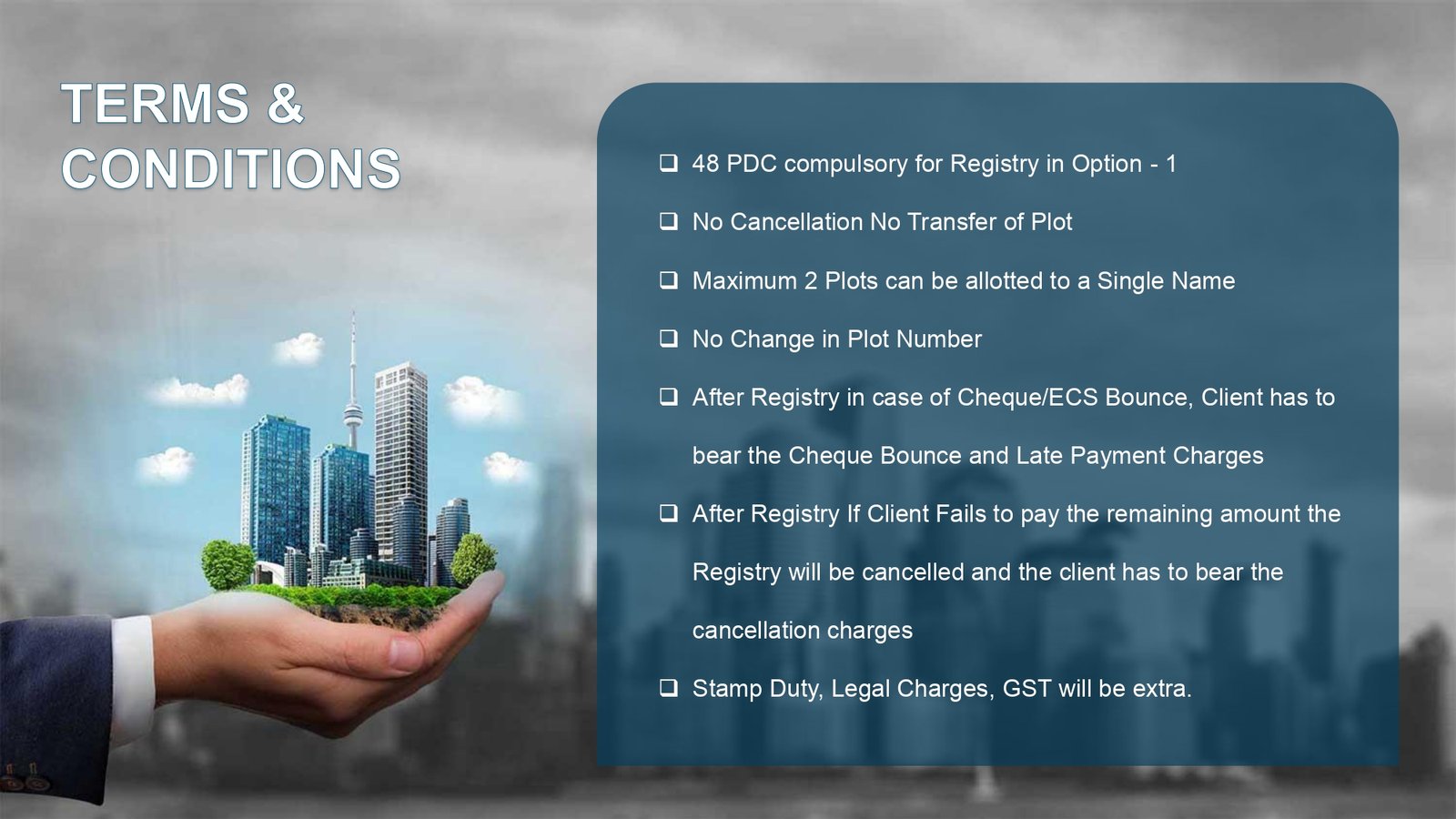 TERMS & CONDITIONS

❑ 48 PDC compulsory for Registry in Option - 1

❑ No Cancellation No Transfer of Plot

❑ Maximum 2 Plots can be allotted to a Single Name

❑ No Change in Plot Number

❑ After Registry in case of Cheque/ECS Bounce, Client has to bear the Cheque Bounce and Late Payment Charges

❑ After Registry If Client Fails to pay the remaining amount the Registry will be cancelled and the client has to bear the cancellation charges

❑ Stamp Duty, Legal Charges, GST will be extra.